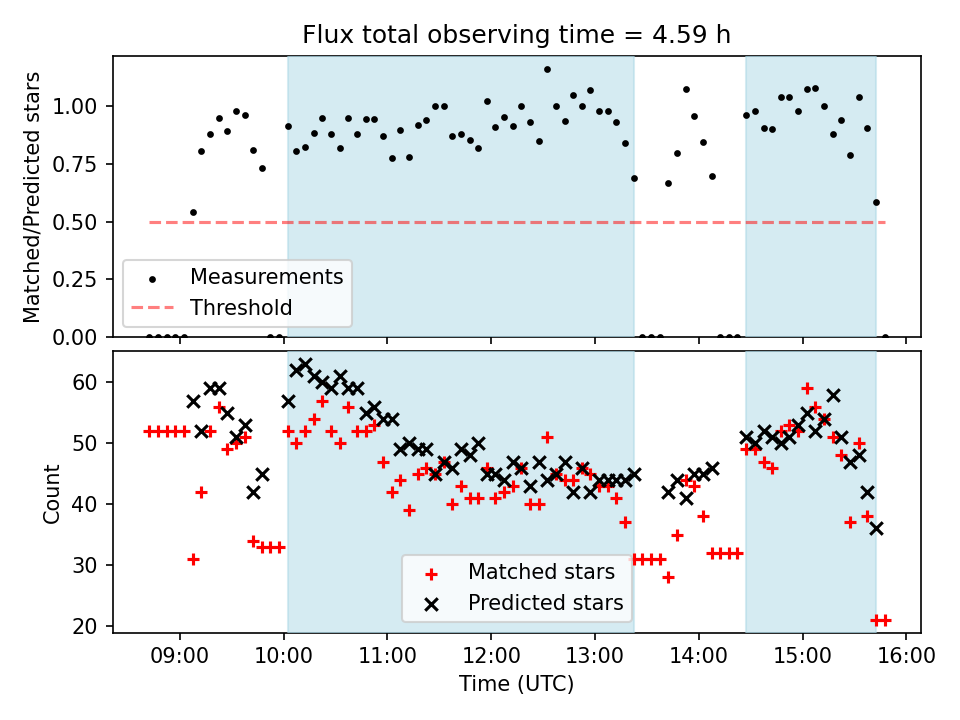 Flux total observing time = 4.59 h

Matched/Predicted stars

1.00
0.75
0.50
0.25
0.00

Measurements
Threshold

Count

60
50
40
30
20

Matched stars
Predicted stars

09:00 10:00 11:00 12:00 13:00 14:00 15:00 16:00

Time (UTC)